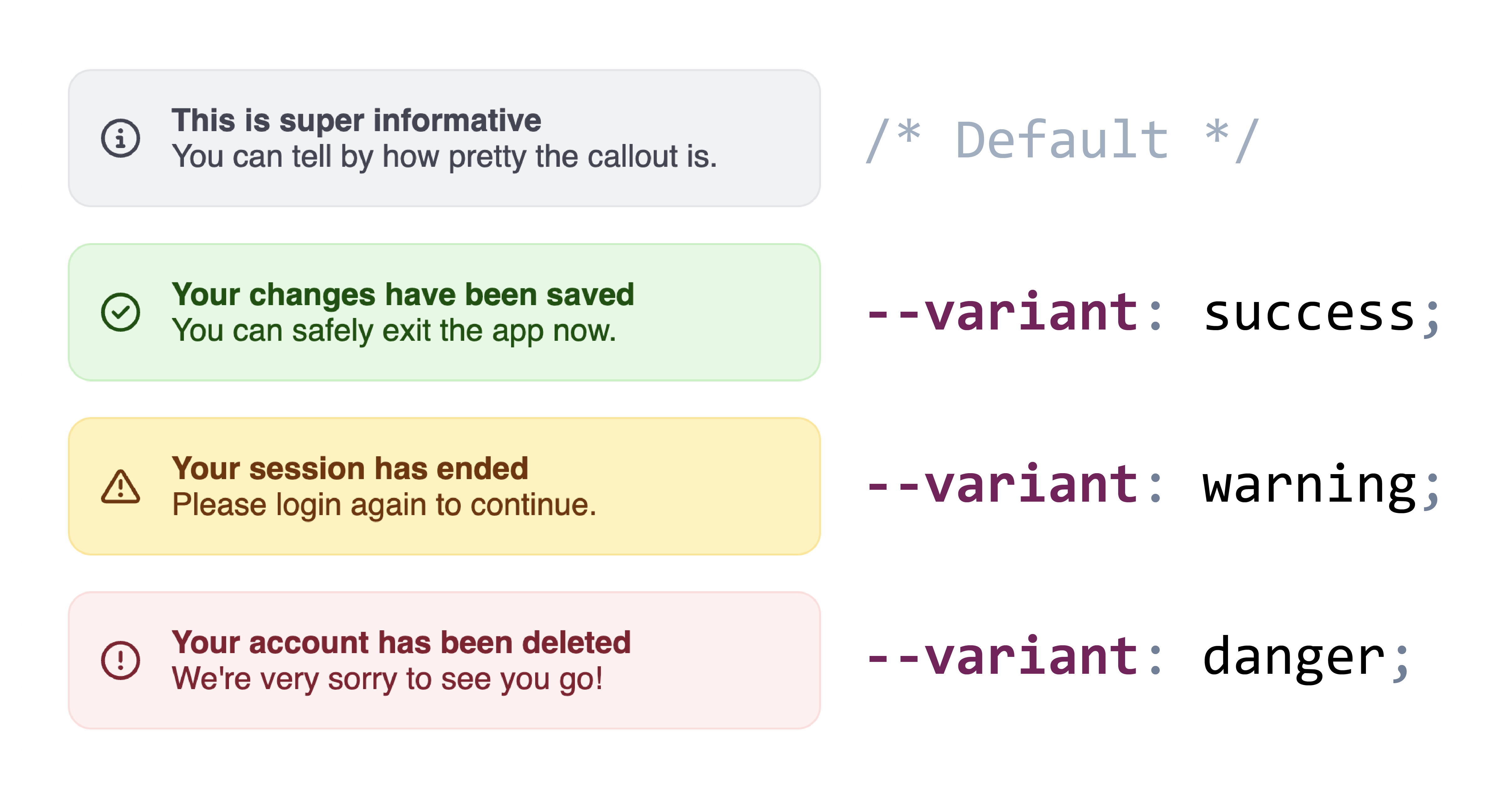 This is super informative
You can tell by how pretty the callout is.

/* Default */

Your changes have been saved
You can safely exit the app now.

--variant: success;

Your session has ended
Please login again to continue.

--variant: warning;

Your account has been deleted
We're very sorry to see you go!

--variant: danger;